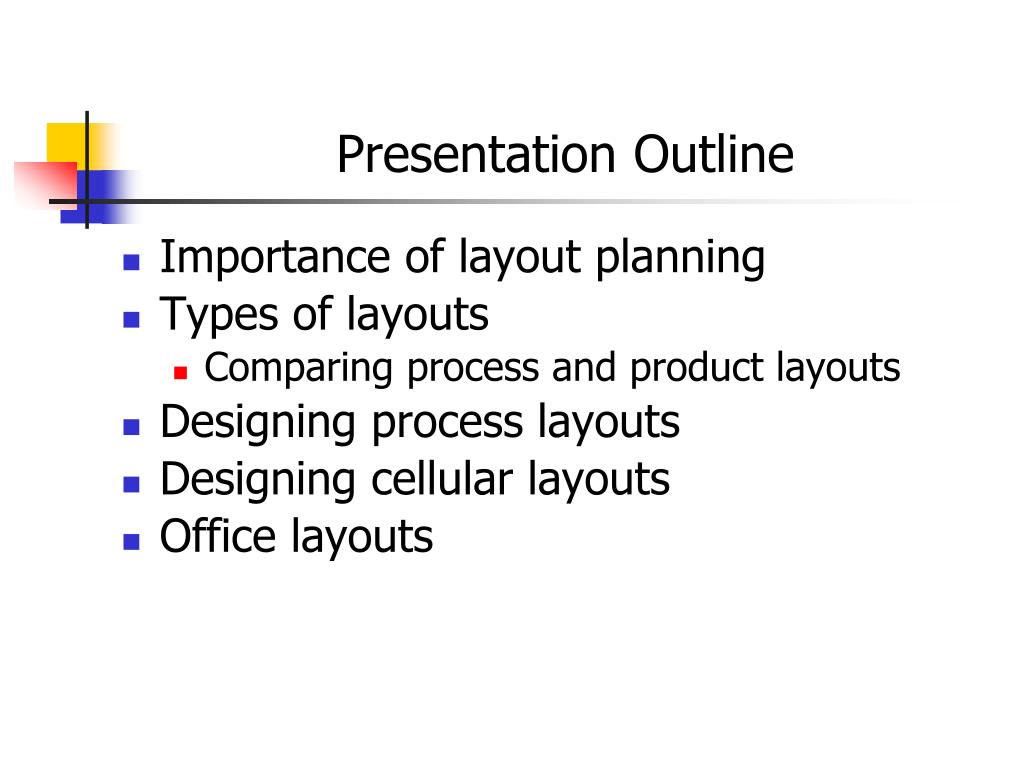 Presentation Outline

- Importance of layout planning
- Types of layouts
  - Comparing process and product layouts
- Designing process layouts
- Designing cellular layouts
- Office layouts